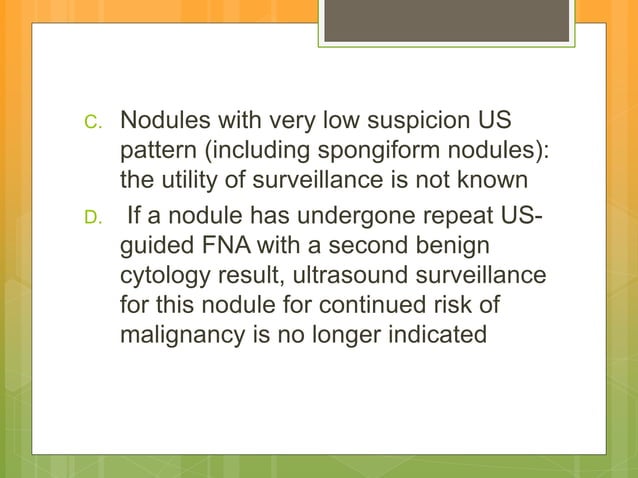 C. Nodules with very low suspicion US pattern (including spongiform nodules): the utility of surveillance is not known

D. If a nodule has undergone repeat US-guided FNA with a second benign cytology result, ultrasound surveillance for this nodule for continued risk of malignancy is no longer indicated